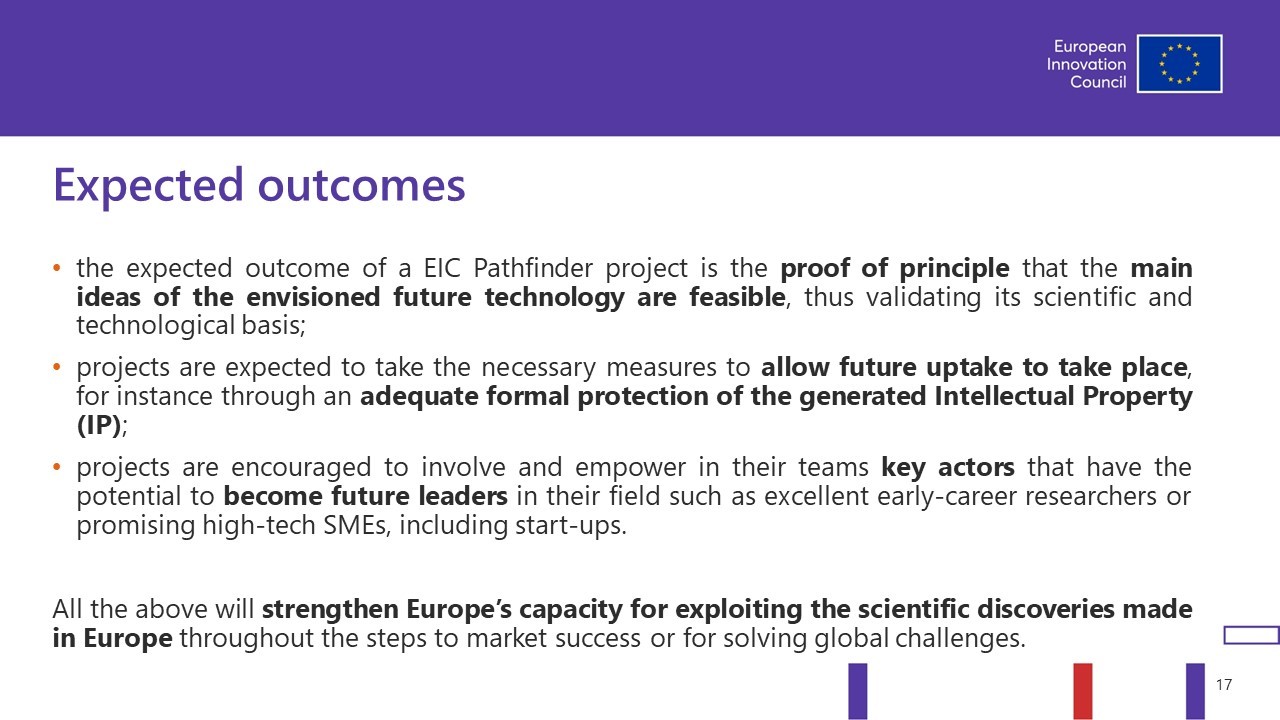 European Innovation Council

Expected outcomes

• the expected outcome of a EIC Pathfinder project is the proof of principle that the main ideas of the envisioned future technology are feasible, thus validating its scientific and technological basis;

• projects are expected to take the necessary measures to allow future uptake to take place, for instance through an adequate formal protection of the generated Intellectual Property (IP);

• projects are encouraged to involve and empower in their teams key actors that have the potential to become future leaders in their field such as excellent early-career researchers or promising high-tech SMEs, including start-ups.

All the above will strengthen Europe's capacity for exploiting the scientific discoveries made in Europe throughout the steps to market success or for solving global challenges.

17